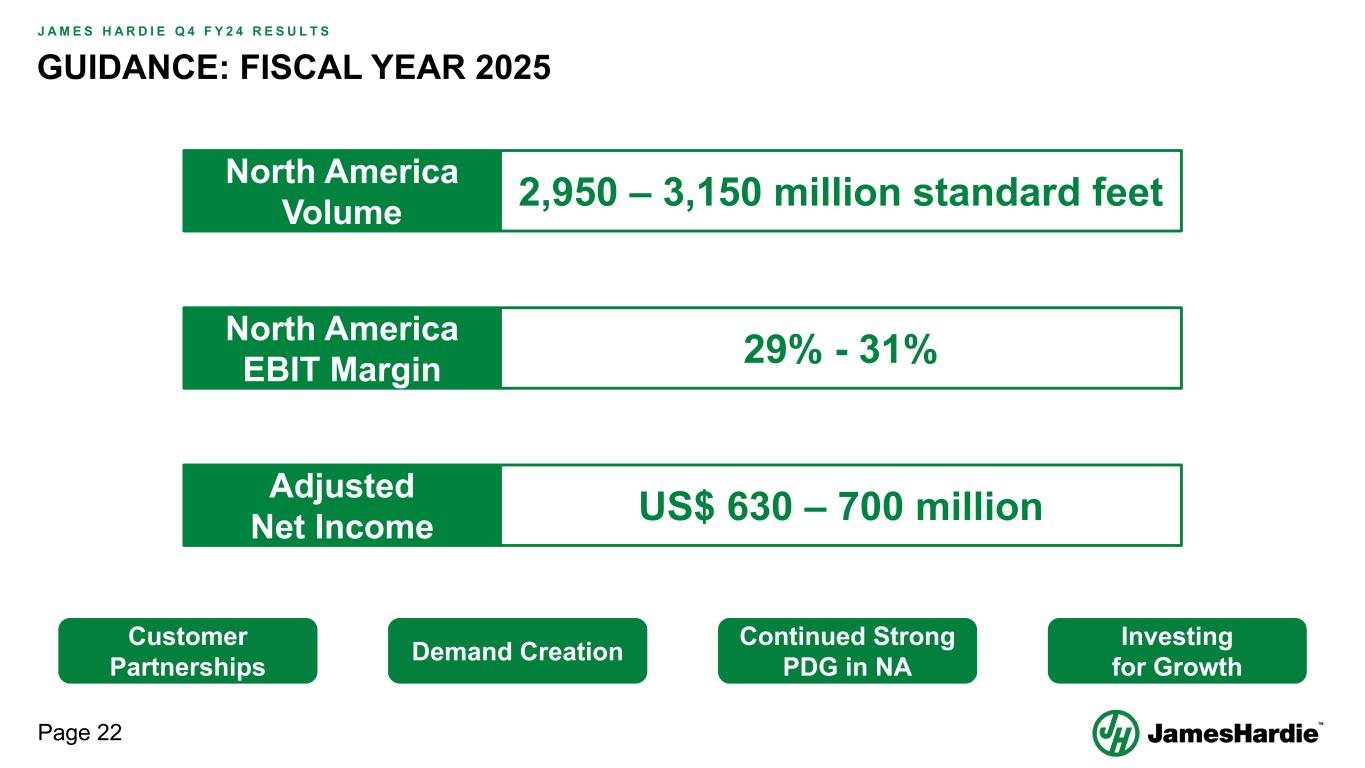 JAMES HARDIE Q4 FY24 RESULTS

GUIDANCE: FISCAL YEAR 2025

North America Volume

2,950 – 3,150 million standard feet

North America EBIT Margin

29% - 31%

Adjusted Net Income

US$ 630 – 700 million

Customer Partnerships

Demand Creation

Continued Strong PDG in NA

Investing for Growth

Page 22

JamesHardie™